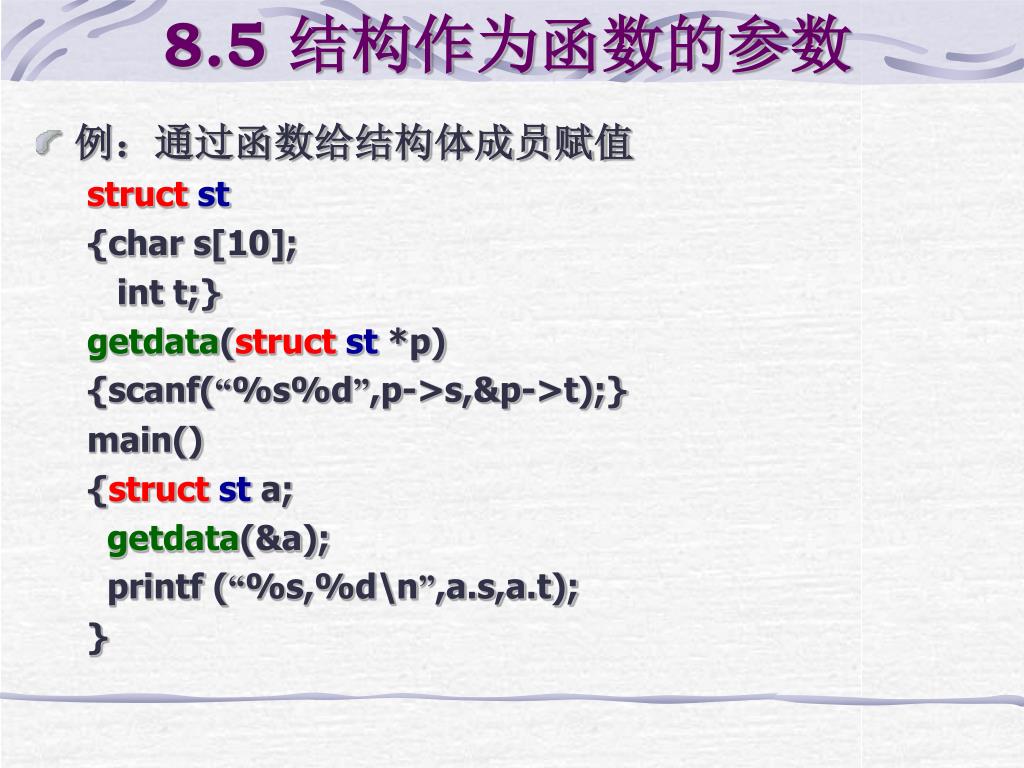 8.5 结构作为函数的参数

例：通过函数给结构体成员赋值

struct st
{char s[10];
int t;}
getdata(struct st *p)
{scanf(“%s%d”,p->s,&p->t);}
main()
{struct st a;
getdata(&a);
printf (“%s,%d\n”,a.s,a.t);
}